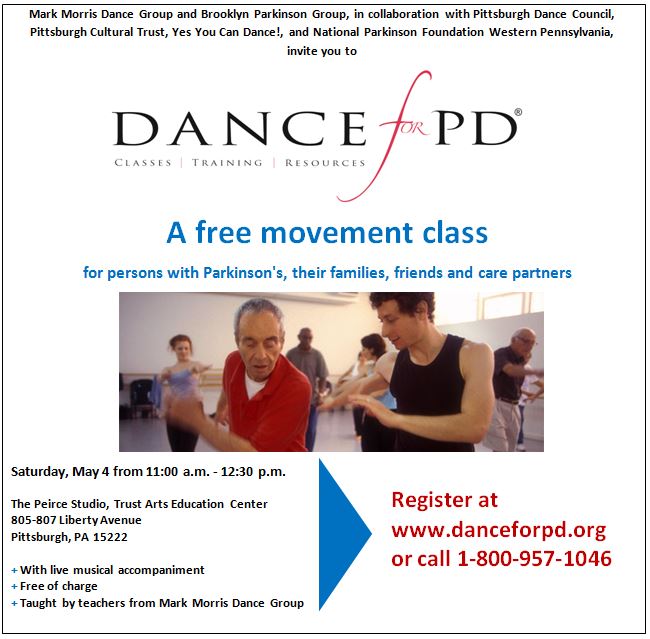 Mark Morris Dance Group and Brooklyn Parkinson Group, in collaboration with Pittsburgh Dance Council, Pittsburgh Cultural Trust, Yes You Can Dance!, and National Parkinson Foundation Western Pennsylvania, invite you to

DANCE FOR PD®
CLASSES | TRAINING | RESOURCES

A free movement class

for persons with Parkinson's, their families, friends and care partners

Saturday, May 4 from 11:00 a.m. - 12:30 p.m.

The Peirce Studio, Trust Arts Education Center
805-807 Liberty Avenue
Pittsburgh, PA 15222

+ With live musical accompaniment
+ Free of charge
+ Taught by teachers from Mark Morris Dance Group

Register at www.danceforpd.org or call 1-800-957-1046